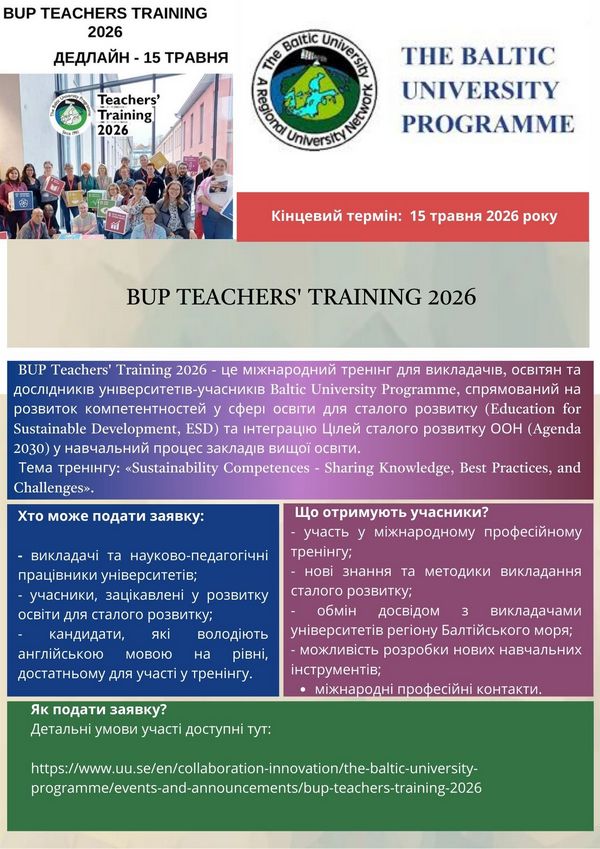 BUP TEACHERS TRAINING 2026

ДЕДЛАЙН - 15 ТРАВНЯ

Teachers' Training 2026

The Baltic University A Regional University Network

THE BALTIC UNIVERSITY PROGRAMME

Кінцевий термін: 15 травня 2026 року

BUP TEACHERS' TRAINING 2026

BUP Teachers' Training 2026 - це міжнародний тренінг для викладачів, освітян та дослідників університетів-учасників Baltic University Programme, спрямований на розвиток компетентностей у сфері освіти для сталого розвитку (Education for Sustainable Development, ESD) та інтеграцію Цілей сталого розвитку ООН (Agenda 2030) у навчальний процес закладів вищої освіти.
Тема тренінгу: «Sustainability Competences - Sharing Knowledge, Best Practices, and Challenges».

Хто може подати заявку:

- викладачі та науково-педагогічні працівники університетів;
- учасники, зацікавлені у розвитку освіти для сталого розвитку;
- кандидати, які володіють англійською мовою на рівні, достатньому для участі у тренінгу.

Що отримують учасники?
- участь у міжнародному професійному тренінгу;
- нові знання та методики викладання сталого розвитку;
- обмін досвідом з викладачами університетів регіону Балтійського моря;
- можливість розробки нових навчальних інструментів;
• міжнародні професійні контакти.

Як подати заявку?
Детальні умови участі доступні тут:

https://www.uu.se/en/collaboration-innovation/the-baltic-university-programme/events-and-announcements/bup-teachers-training-2026